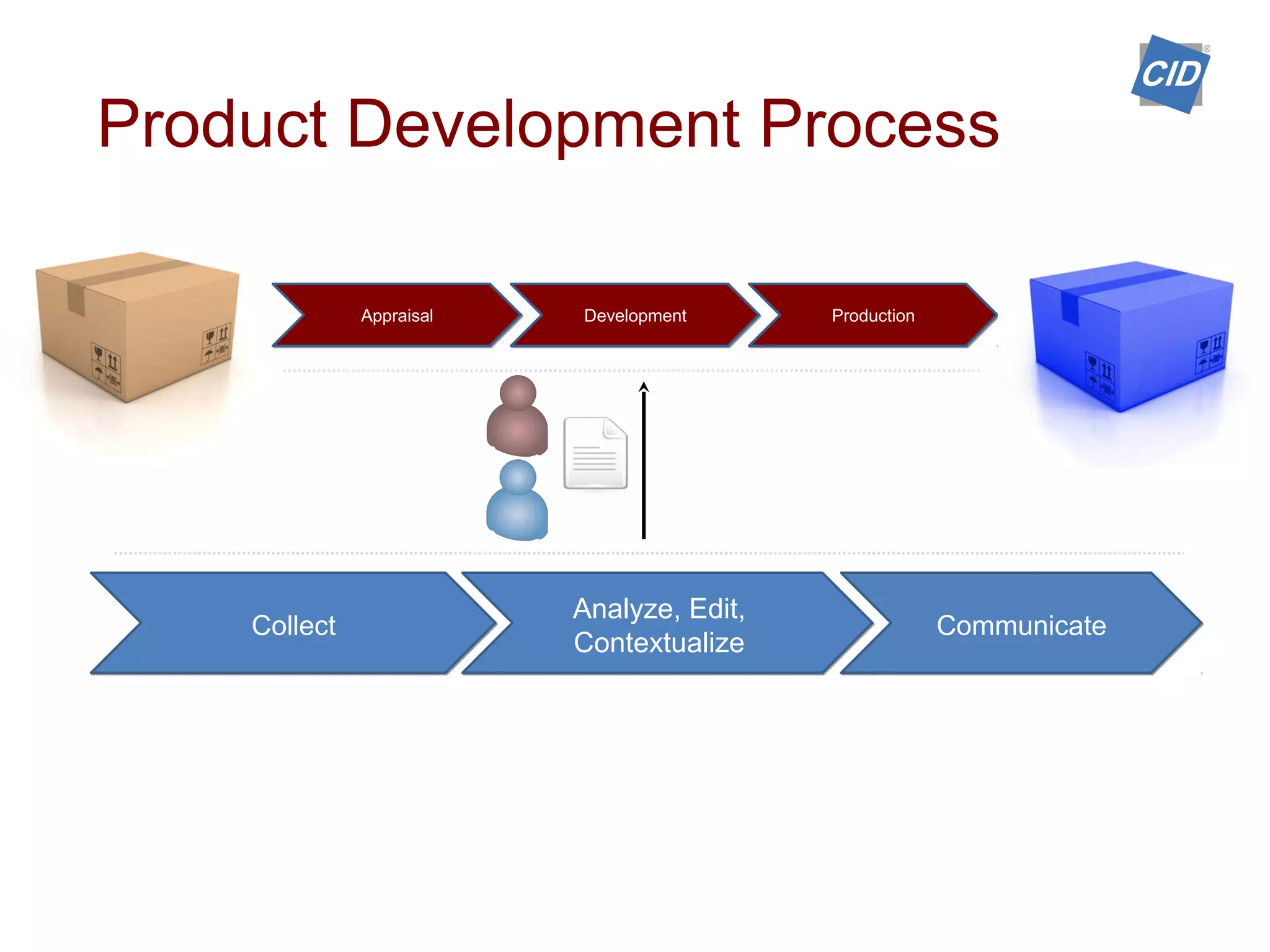 CID®

Product Development Process

Appraisal

Development

Production

Collect

Analyze, Edit, Contextualize

Communicate